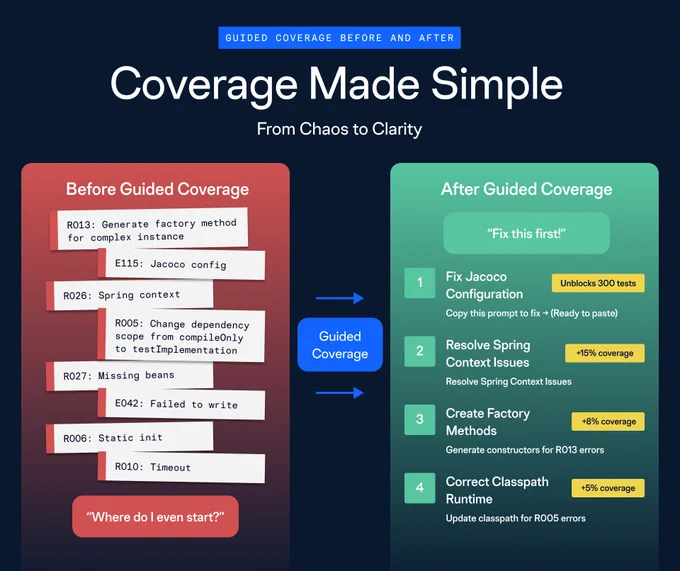 GUIDED COVERAGE BEFORE AND AFTER

Coverage Made Simple

From Chaos to Clarity

Before Guided Coverage

R013: Generate factory method for complex instance

E115: Jacoco config

R026: Spring context

R005: Change dependency scope from compileOnly to testImplementation

R027: Missing beans

E042: Failed to write

R006: Static init

R010: Timeout

"Where do I even start?"

Guided Coverage

After Guided Coverage

"Fix this first!"

1 Fix Jacoco Configuration Unblocks 300 tests
Copy this prompt to fix → (Ready to paste)

2 Resolve Spring Context Issues +15% coverage
Resolve Spring Context Issues

3 Create Factory Methods +8% coverage
Generate constructors for R013 errors

4 Correct Classpath Runtime +5% coverage
Update classpath for R005 errors